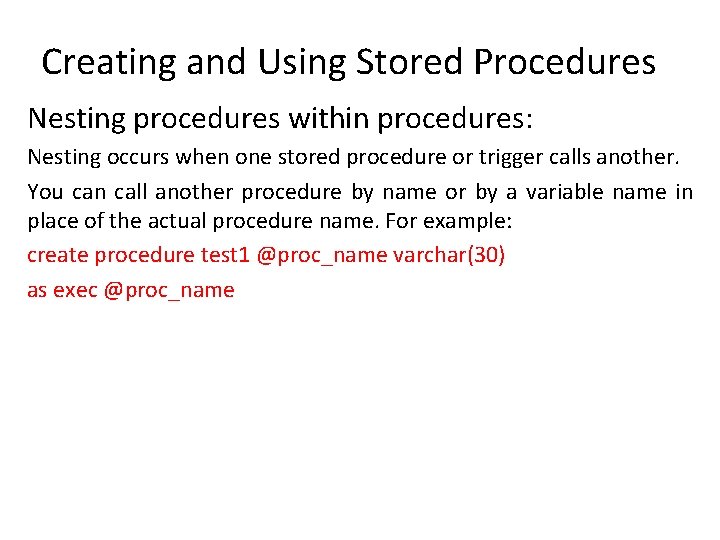 Creating and Using Stored Procedures

Nesting procedures within procedures:

Nesting occurs when one stored procedure or trigger calls another.

You can call another procedure by name or by a variable name in place of the actual procedure name. For example:

create procedure test1 @proc_name varchar(30)

as exec @proc_name